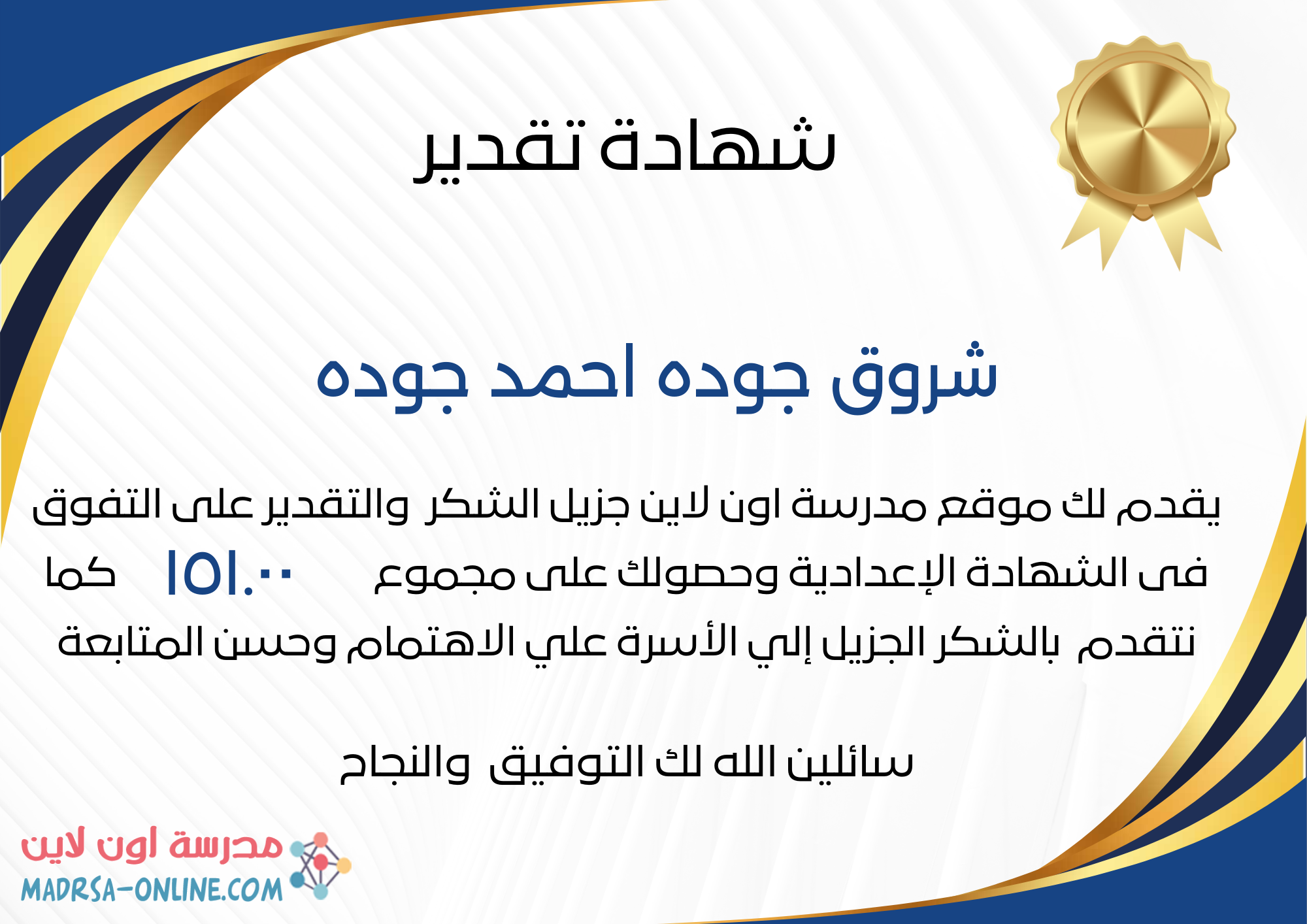 شهادة تقدير

شروق جوده احمد جوده

يقدم لك موقع مدرسة اون لاين جزيل الشكر والتقدير على التفوق فى الشهادة الإعدادية وحصولك على مجموع ١٥١.٠٠ كما نتقدم بالشكر الجزيل إلي الأسرة علي الاهتمام وحسن المتابعة

سائلين الله لك التوفيق والنجاح

مدرسة اون لاين
MADRSA-ONLINE.COM